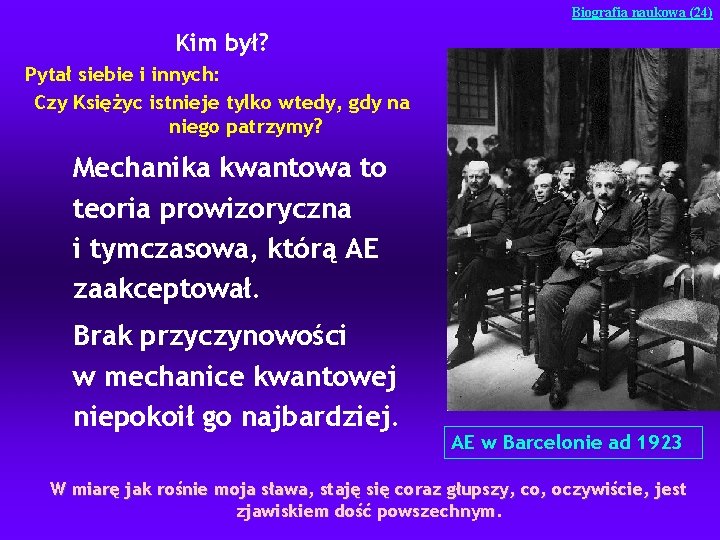 Biografia naukowa (24)

Kim był?

Pytał siebie i innych:

Czy Księżyc istnieje tylko wtedy, gdy na niego patrzymy?

Mechanika kwantowa to teoria prowizoryczna i tymczasowa, którą AE zaakceptował.

Brak przyczynowości w mechanice kwantowej niepokoił go najbardziej.

AE w Barcelonie ad 1923

W miarę jak rośnie moja sława, staję się coraz głupszy, co, oczywiście, jest zjawiskiem dość powszechnym.